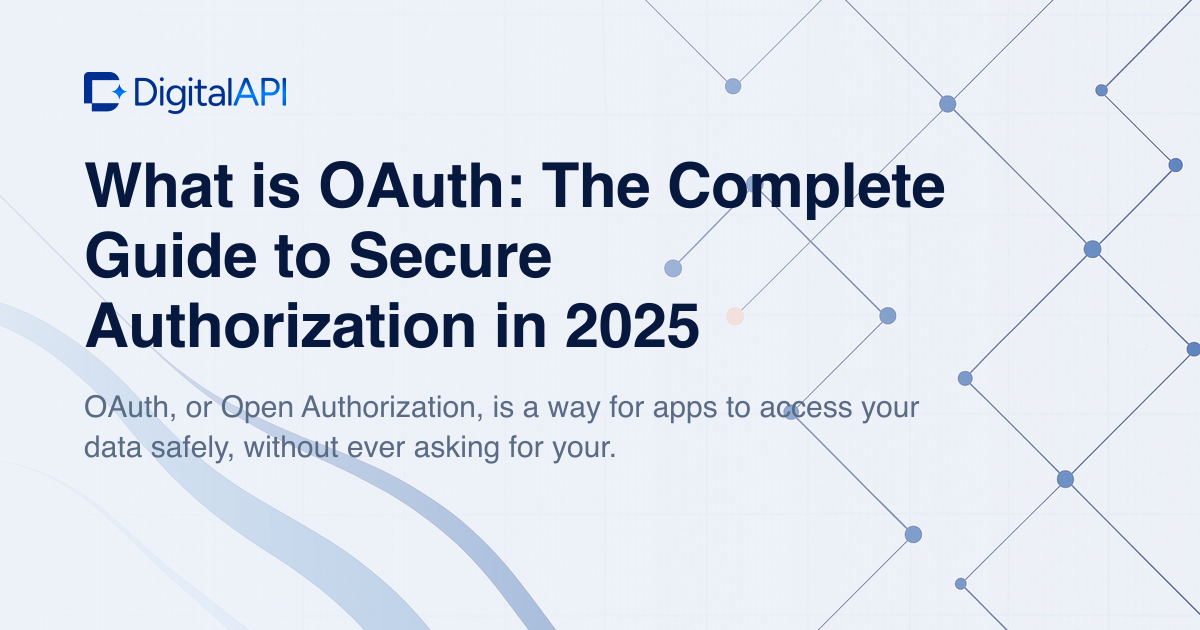 DigitalAPI

What is OAuth: The Complete Guide to Secure Authorization in 2025

OAuth, or Open Authorization, is a way for apps to access your data safely, without ever asking for your.